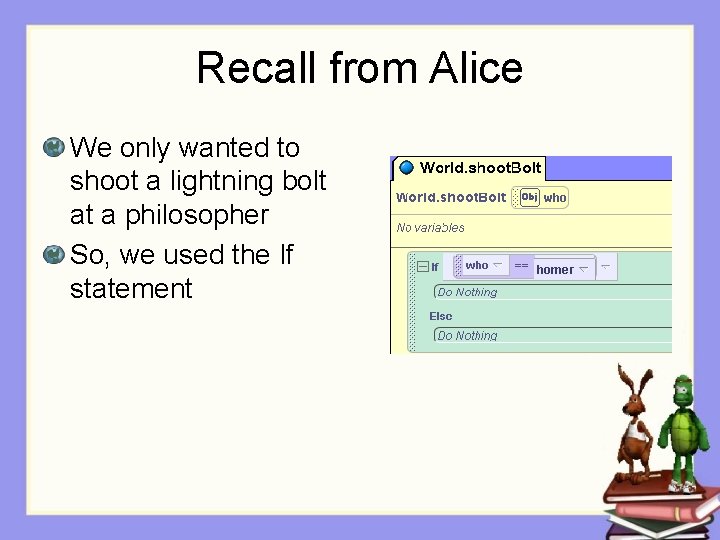 Recall from Alice

We only wanted to shoot a lightning bolt at a philosopher

So, we used the If statement

World.shootBolt

World.shootBolt Obj who

No variables

If who == homer

Do Nothing

Else

Do Nothing